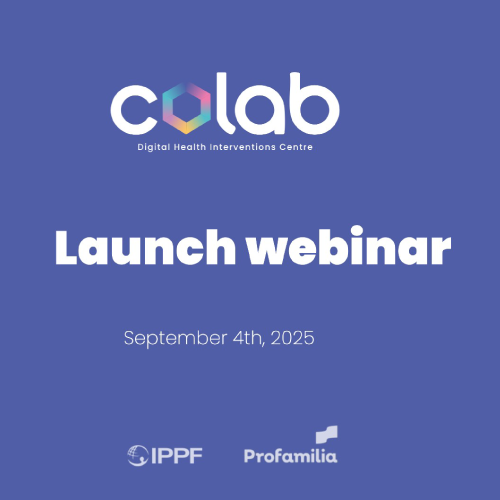 colab
Digital Health Interventions Centre

Launch webinar

September 4th, 2025

IPPF Profamilia